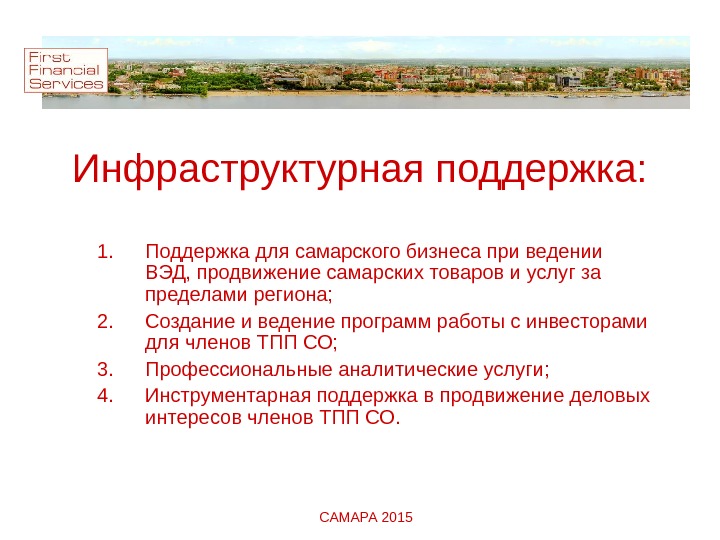 First Financial Services

Инфраструктурная поддержка:

1. Поддержка для самарского бизнеса при ведении ВЭД, продвижение самарских товаров и услуг за пределами региона;
2. Создание и ведение программ работы с инвесторами для членов ТПП СО;
3. Профессиональные аналитические услуги;
4. Инструментарная поддержка в продвижение деловых интересов членов ТПП СО.

САМАРА 2015